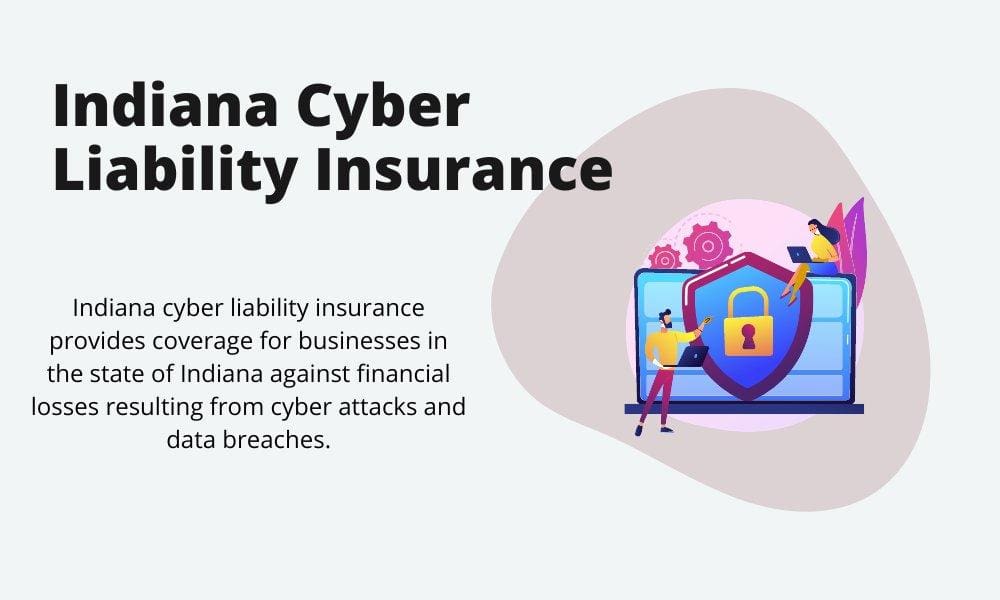 Indiana Cyber Liability Insurance

Indiana cyber liability insurance provides coverage for businesses in the state of Indiana against financial losses resulting from cyber attacks and data breaches.